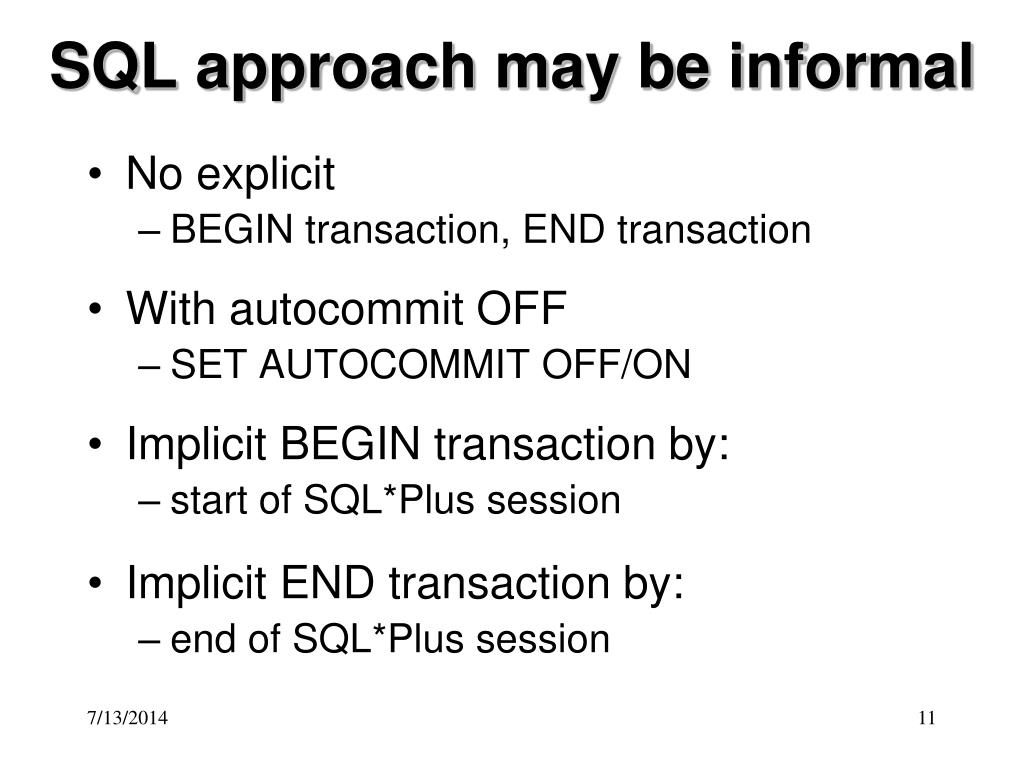 SQL approach may be informal

• No explicit
– BEGIN transaction, END transaction

• With autocommit OFF
– SET AUTOCOMMIT OFF/ON

• Implicit BEGIN transaction by:
– start of SQL*Plus session

• Implicit END transaction by:
– end of SQL*Plus session

7/13/2014

11